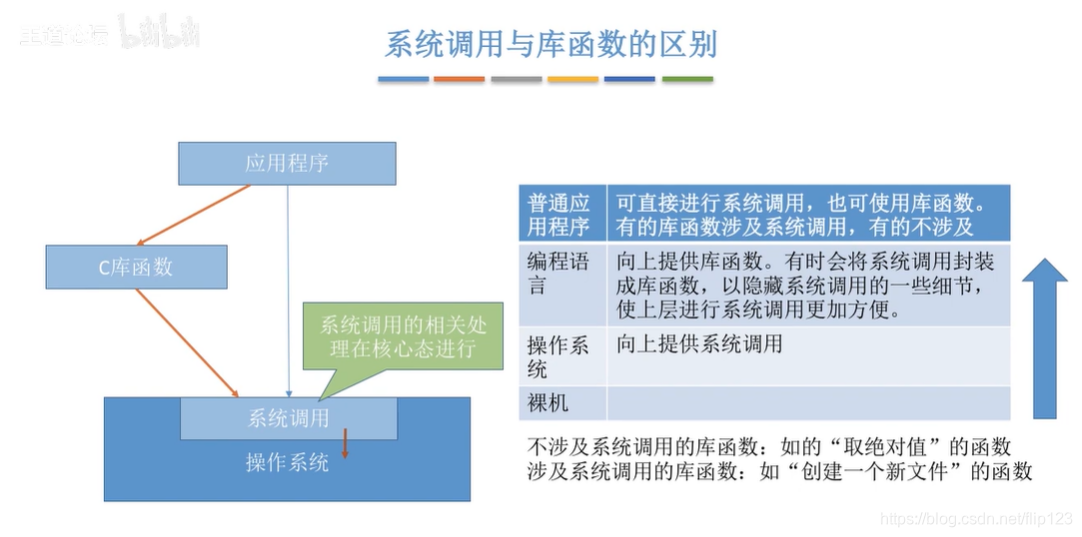 王道论坛 bilibili

系统调用与库函数的区别

应用程序

C库函数

系统调用的相关处理在核心态进行

系统调用

操作系统

| 普通应用程序 | 可直接进行系统调用，也可使用库函数。有的库函数涉及系统调用，有的不涉及 |
|---|---|
| 编程语言 | 向上提供库函数。有时会将系统调用封装成库函数，以隐藏系统调用的一些细节，使上层进行系统调用更加方便。 |
| 操作系统 | 向上提供系统调用 |
| 裸机 | |

不涉及系统调用的库函数：如的“取绝对值”的函数
涉及系统调用的库函数：如“创建一个新文件”的函数

https://blog.csdn.net/flip123